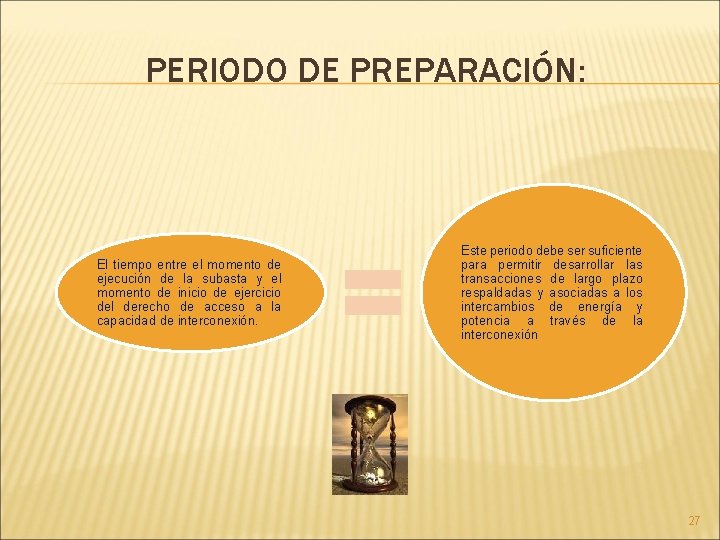 PERIODO DE PREPARACIÓN:

El tiempo entre el momento de ejecución de la subasta y el momento de inicio de ejercicio del derecho de acceso a la capacidad de interconexión.

Este periodo debe ser suficiente para permitir desarrollar las transacciones de largo plazo respaldadas y asociadas a los intercambios de energía y potencia a través de la interconexión

27